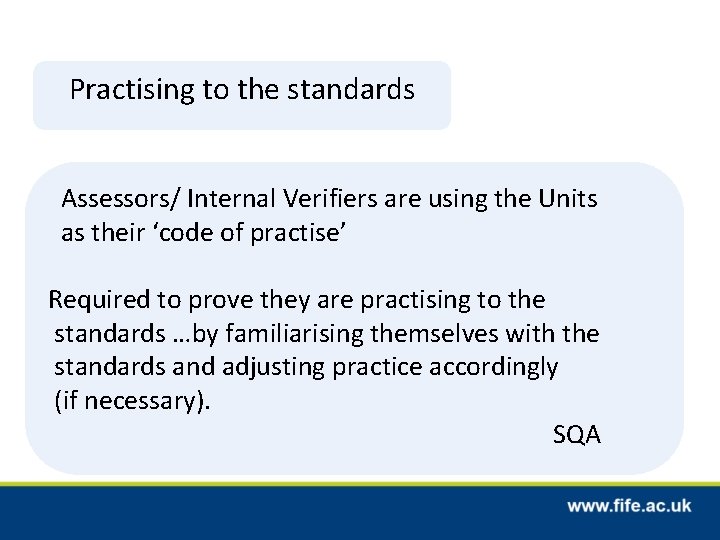 Practising to the standards

Assessors/ Internal Verifiers are using the Units as their ‘code of practise’

Required to prove they are practising to the standards …by familiarising themselves with the standards and adjusting practice accordingly (if necessary).

SQA

www.fife.ac.uk